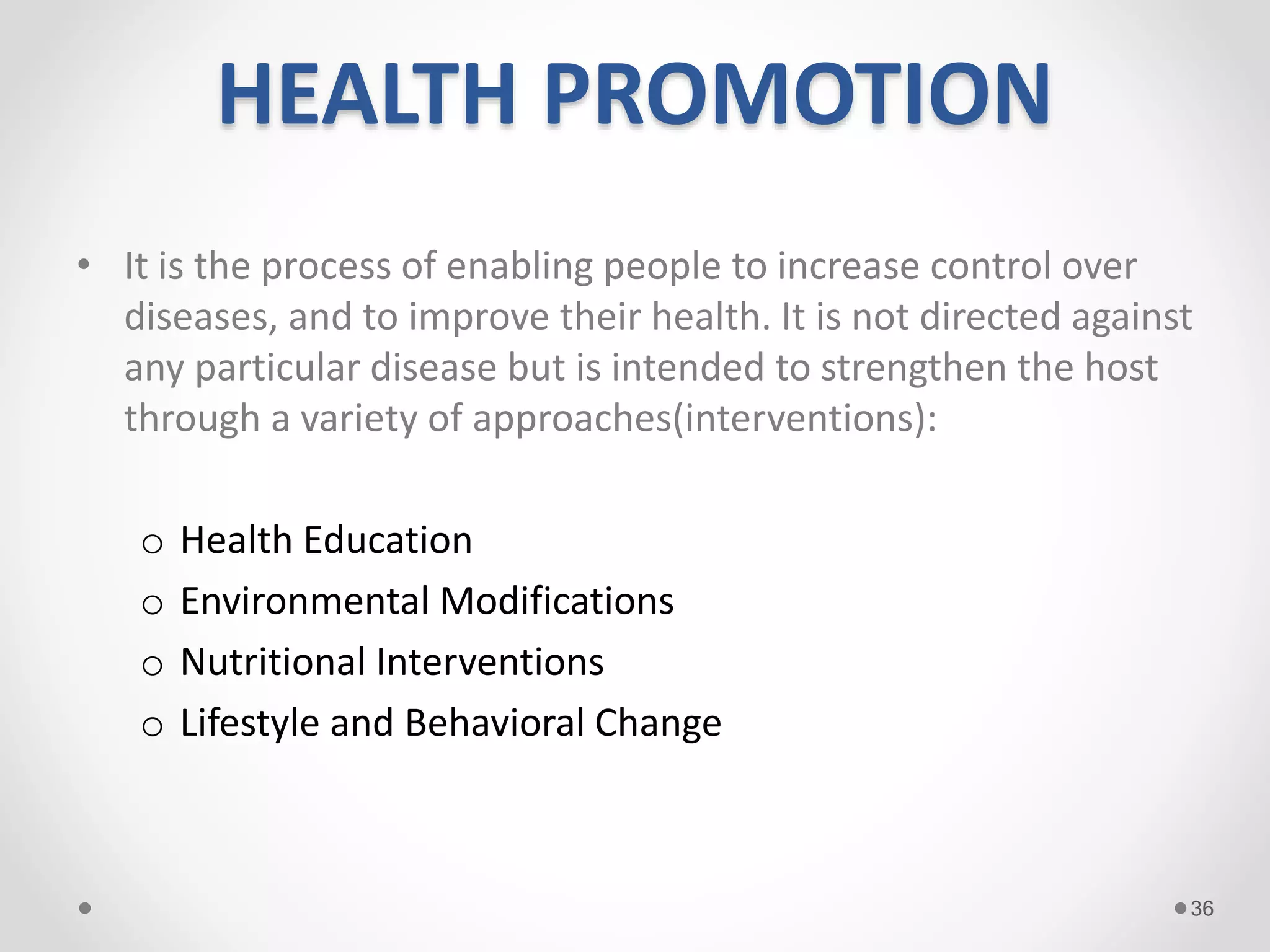 HEALTH PROMOTION

• It is the process of enabling people to increase control over diseases, and to improve their health. It is not directed against any particular disease but is intended to strengthen the host through a variety of approaches(interventions):

o Health Education
o Environmental Modifications
o Nutritional Interventions
o Lifestyle and Behavioral Change

36